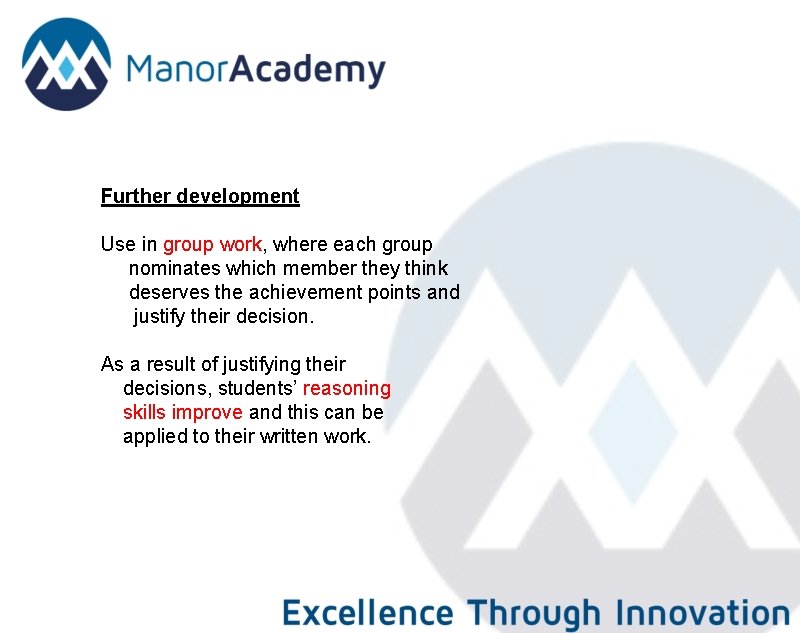 ManorAcademy

Further development

Use in group work, where each group nominates which member they think deserves the achievement points and justify their decision.

As a result of justifying their decisions, students' reasoning skills improve and this can be applied to their written work.

Excellence Through Innovation